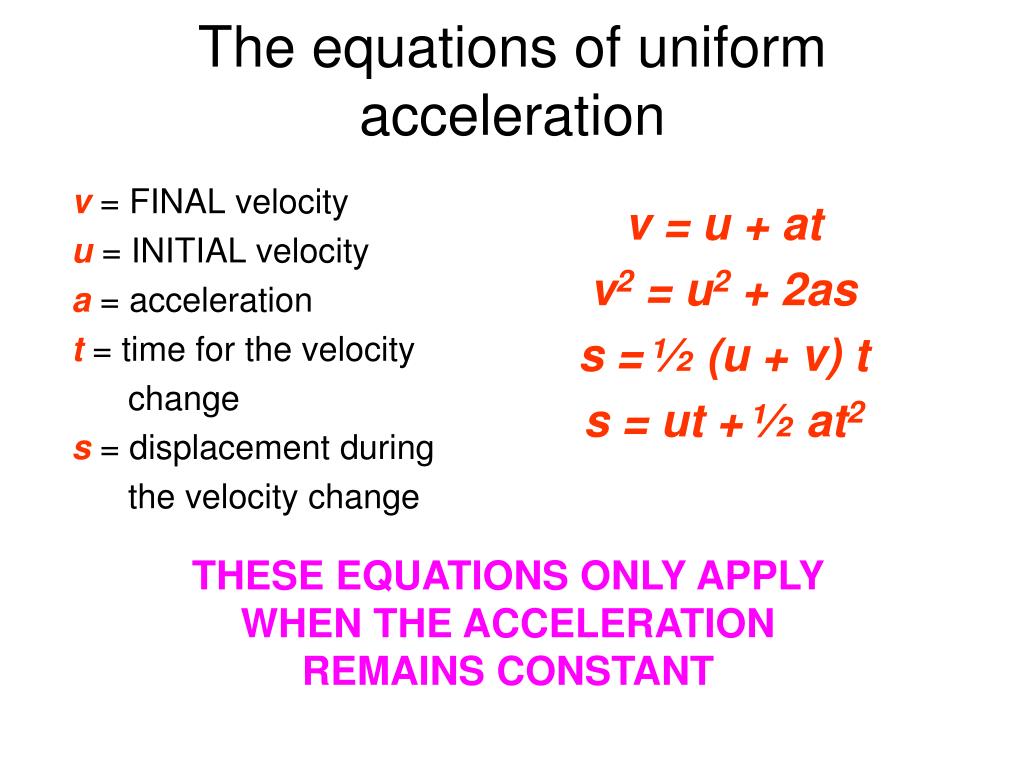 The equations of uniform acceleration

$v$ = FINAL velocity
$u$ = INITIAL velocity
$a$ = acceleration
$t$ = time for the velocity change
$s$ = displacement during the velocity change

$v = u + at$
$v^2 = u^2 + 2as$
$s = \frac{1}{2}(u + v)t$
$s = ut + \frac{1}{2}at^2$

THESE EQUATIONS ONLY APPLY WHEN THE ACCELERATION REMAINS CONSTANT